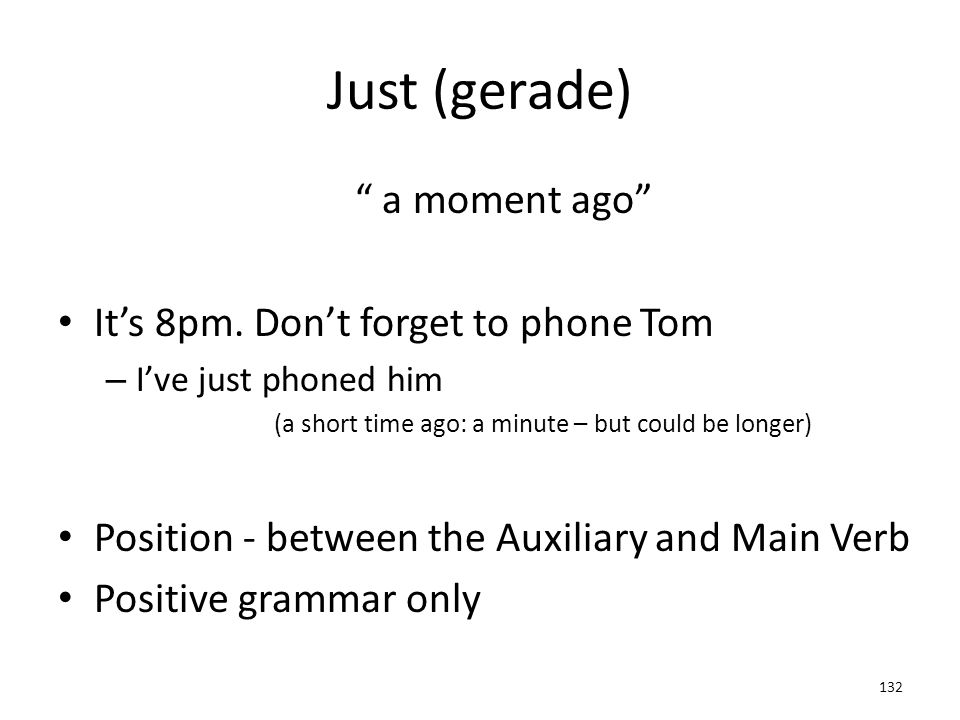 Just (gerade)

“ a moment ago”

• It’s 8pm. Don’t forget to phone Tom
– I’ve just phoned him
(a short time ago: a minute – but could be longer)

• Position - between the Auxiliary and Main Verb
• Positive grammar only

132